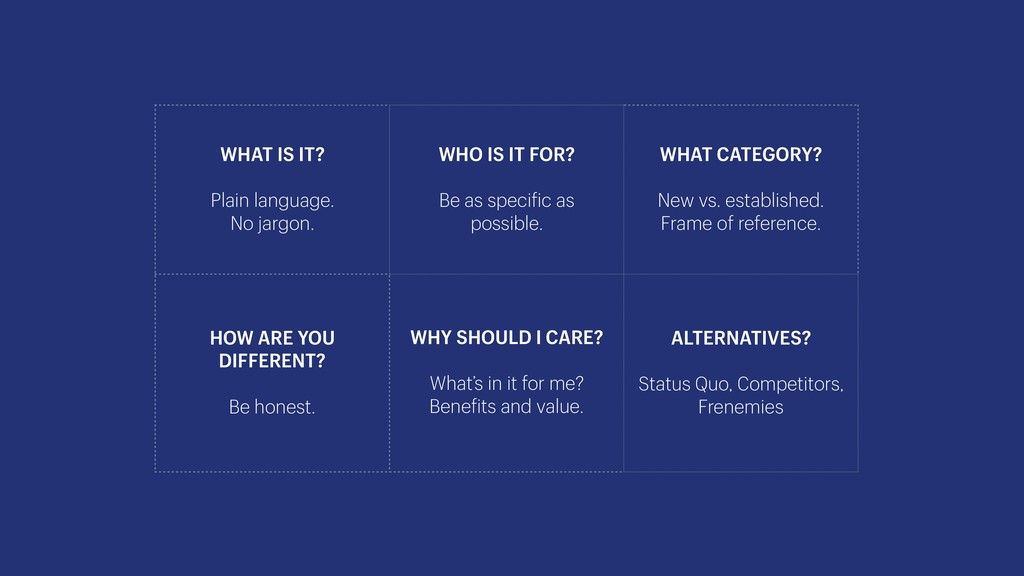 WHAT IS IT?

Plain language. No jargon.

WHO IS IT FOR?

Be as specific as possible.

WHAT CATEGORY?

New vs. established. Frame of reference.

HOW ARE YOU DIFFERENT?

Be honest.

WHY SHOULD I CARE?

What's in it for me? Benefits and value.

ALTERNATIVES?

Status Quo, Competitors, Frenemies